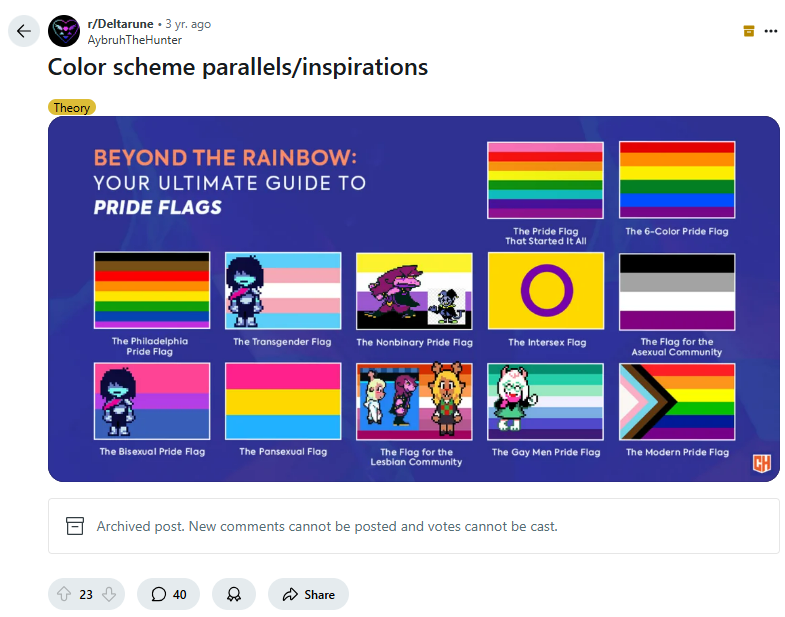 r/Deltarune • 3 yr. ago
AybruhTheHunter

Color scheme parallels/inspirations

Theory

BEYOND THE RAINBOW:
YOUR ULTIMATE GUIDE TO
PRIDE FLAGS

The Pride Flag That Started It All

The 6-Color Pride Flag

The Philadelphia Pride Flag

The Transgender Flag

The Nonbinary Pride Flag

The Intersex Flag

The Flag for the Asexual Community

The Bisexual Pride Flag

The Pansexual Flag

The Flag for the Lesbian Community

The Gay Men Pride Flag

The Modern Pride Flag

CH

Archived post. New comments cannot be posted and votes cannot be cast.

23

40

Share